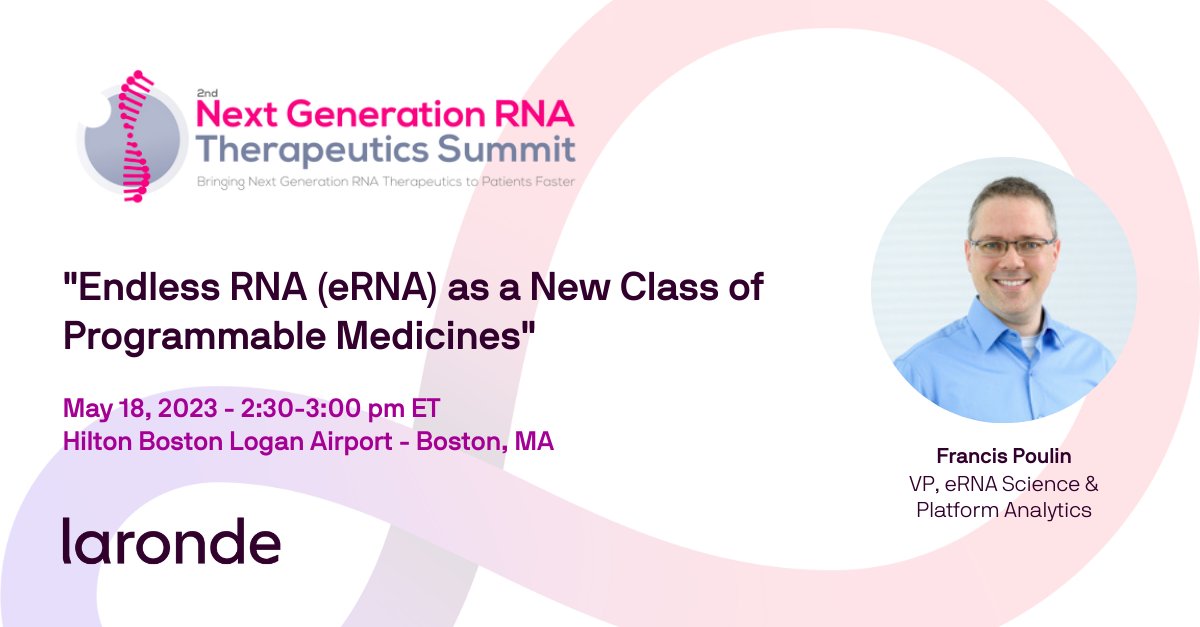 2nd
Next Generation RNA
Therapeutics Summit
Bringing Next Generation RNA Therapeutics to Patients Faster

"Endless RNA (eRNA) as a New Class of Programmable Medicines"

May 18, 2023 - 2:30-3:00 pm ET
Hilton Boston Logan Airport - Boston, MA

laronde

Francis Poulin
VP, eRNA Science & Platform Analytics